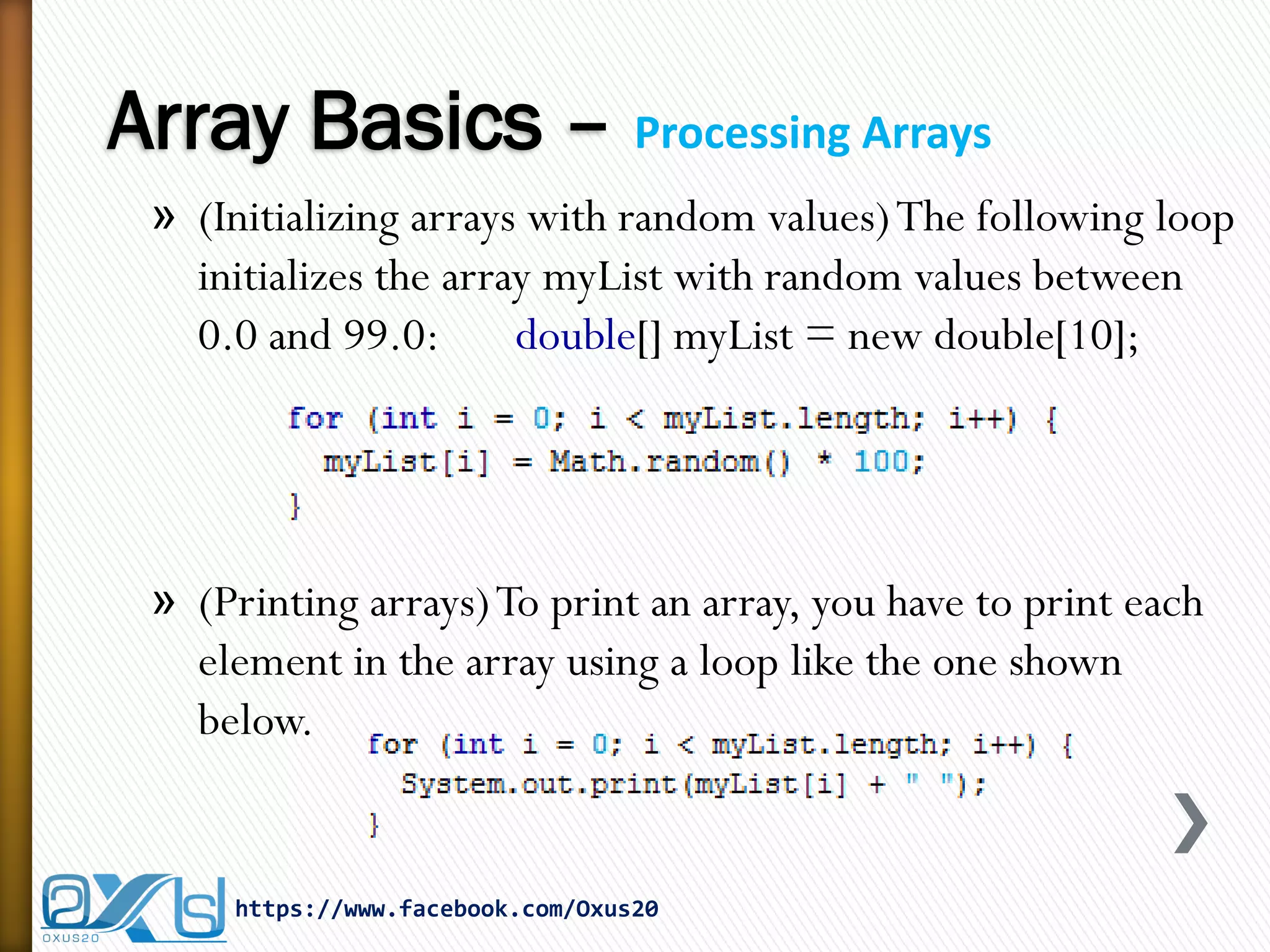 Array Basics – Processing Arrays

» (Initializing arrays with random values) The following loop initializes the array myList with random values between 0.0 and 99.0: double[] myList = new double[10];

for (int i = 0; i < myList.length; i++) {
  myList[i] = Math.random() * 100;
}

» (Printing arrays) To print an array, you have to print each element in the array using a loop like the one shown below.

for (int i = 0; i < myList.length; i++) {
  System.out.print(myList[i] + " ");
}

OXUS20

https://www.facebook.com/Oxus20